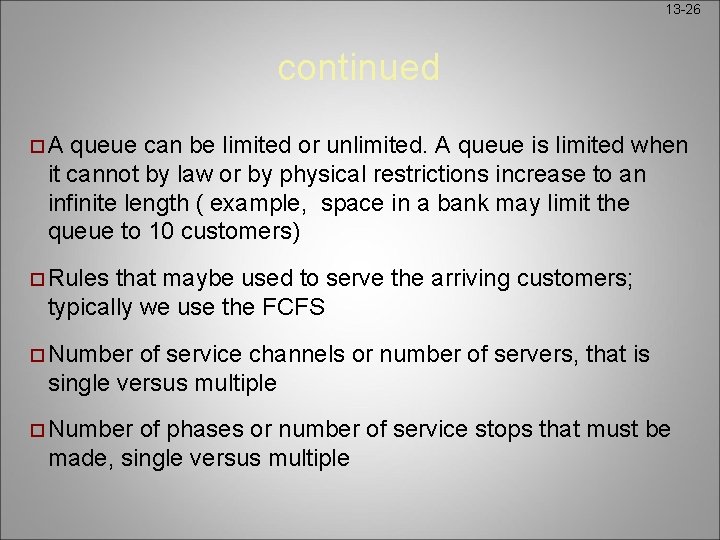 13-26

continued

A queue can be limited or unlimited. A queue is limited when it cannot by law or by physical restrictions increase to an infinite length ( example,  space in a bank may limit the queue to 10 customers)

Rules that maybe used to serve the arriving customers; typically we use the FCFS

Number of service channels or number of servers, that is single versus multiple

Number of phases or number of service stops that must be made, single versus multiple